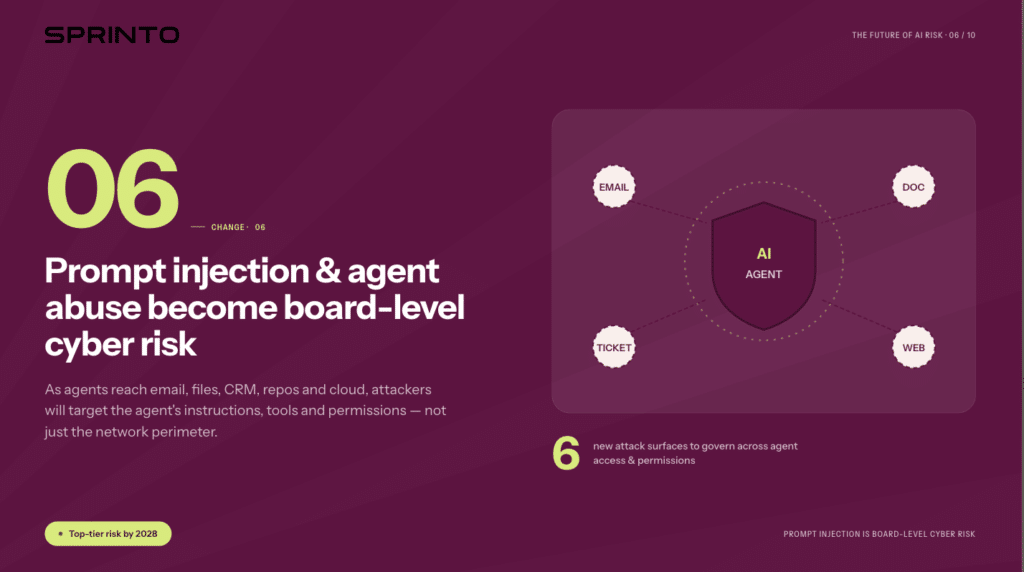 SPRINTO

THE FUTURE OF AI RISK · 06 / 10

06

CHANGE · 06

Prompt injection & agent abuse become board-level cyber risk

As agents reach email, files, CRM, repos and cloud, attackers will target the agent's instructions, tools and permissions — not just the network perimeter.

EMAIL

DOC

AI
AGENT

TICKET

WEB

6 new attack surfaces to govern across agent access & permissions

Top-tier risk by 2028

PROMPT INJECTION IS BOARD-LEVEL CYBER RISK